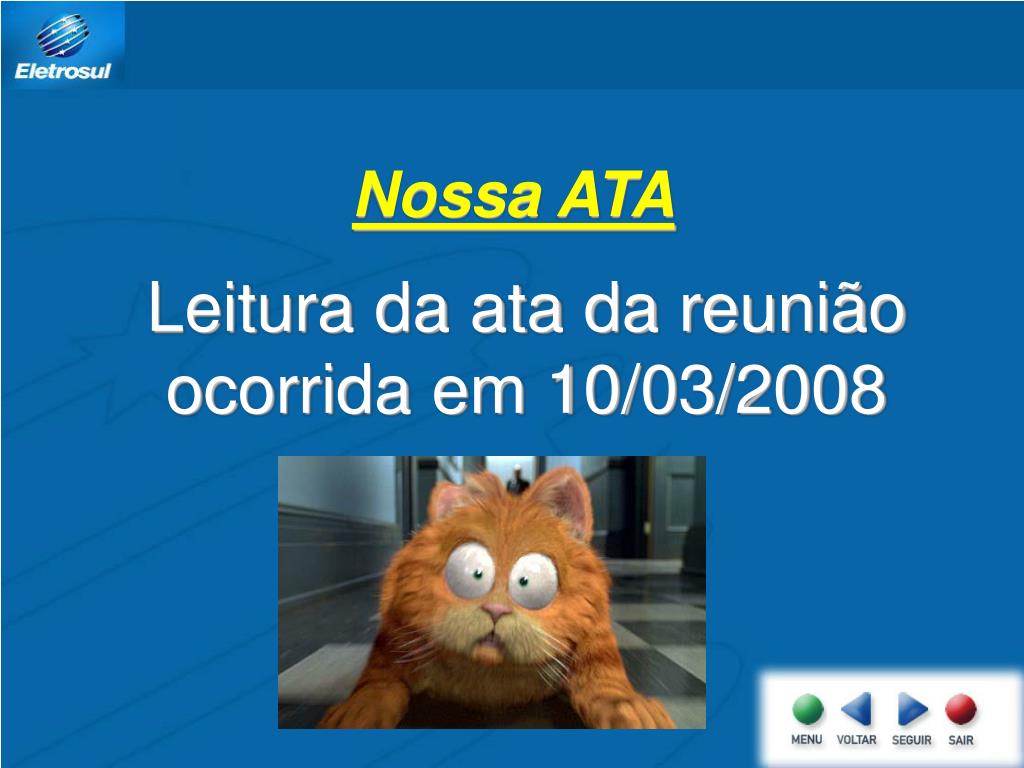 Eletrosul

Nossa ATA

Leitura da ata da reunião ocorrida em 10/03/2008

MENU VOLTAR SEGUIR SAIR